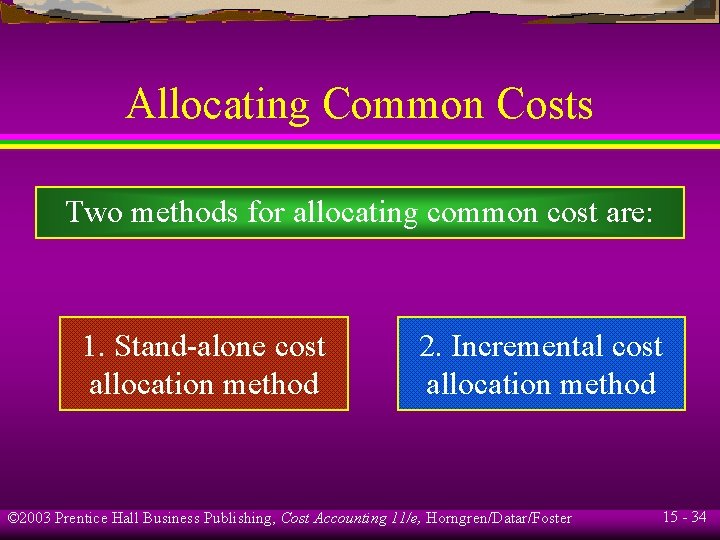 Allocating Common Costs

Two methods for allocating common cost are:

1. Stand-alone cost allocation method

2. Incremental cost allocation method

©2003 Prentice Hall Business Publishing, Cost Accounting 11/e, Horngren/Datar/Foster

15 - 34